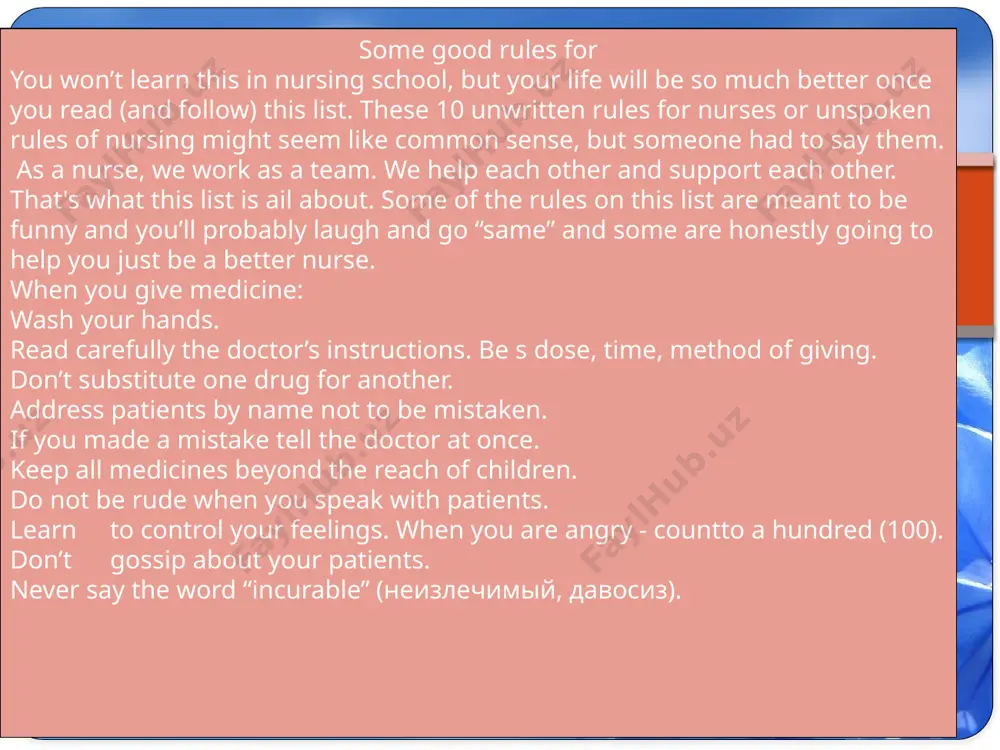 Some good rules for

You won’t learn this in nursing school, but your life will be so much better once you read (and follow) this list. These 10 unwritten rules for nurses or unspoken rules of nursing might seem like common sense, but someone had to say them. As a nurse, we work as a team. We help each other and support each other. That's what this list is ail about. Some of the rules on this list are meant to be funny and you’ll probably laugh and go “same” and some are honestly going to help you just be a better nurse.
When you give medicine:
Wash your hands.
Read carefully the doctor’s instructions. Be s dose, time, method of giving.
Don’t substitute one drug for another.
Address patients by name not to be mistaken.
If you made a mistake tell the doctor at once.
Keep all medicines beyond the reach of children.
Do not be rude when you speak with patients.
Learn to control your feelings. When you are angry - countto a hundred (100).
Don’t gossip about your patients.
Never say the word “incurable” (неизлечимый, давосиз).

FaylHub.uz